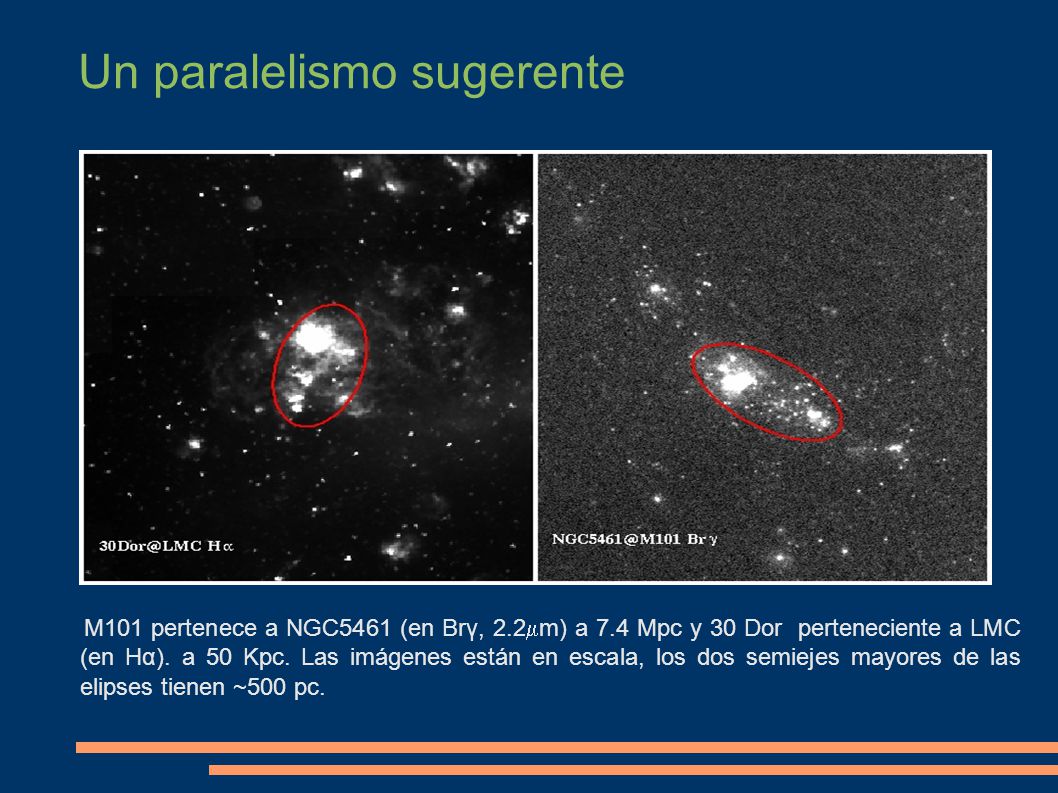 Un paralelismo sugerente

30Dor@LMC H$\alpha$

NGC5461@M101 Br$\gamma$

M101 pertenece a NGC5461 (en Brγ, 2.2$\mu$m) a 7.4 Mpc y 30 Dor perteneciente a LMC (en Hα). a 50 Kpc. Las imágenes están en escala, los dos semiejes mayores de las elipses tienen ~500 pc.